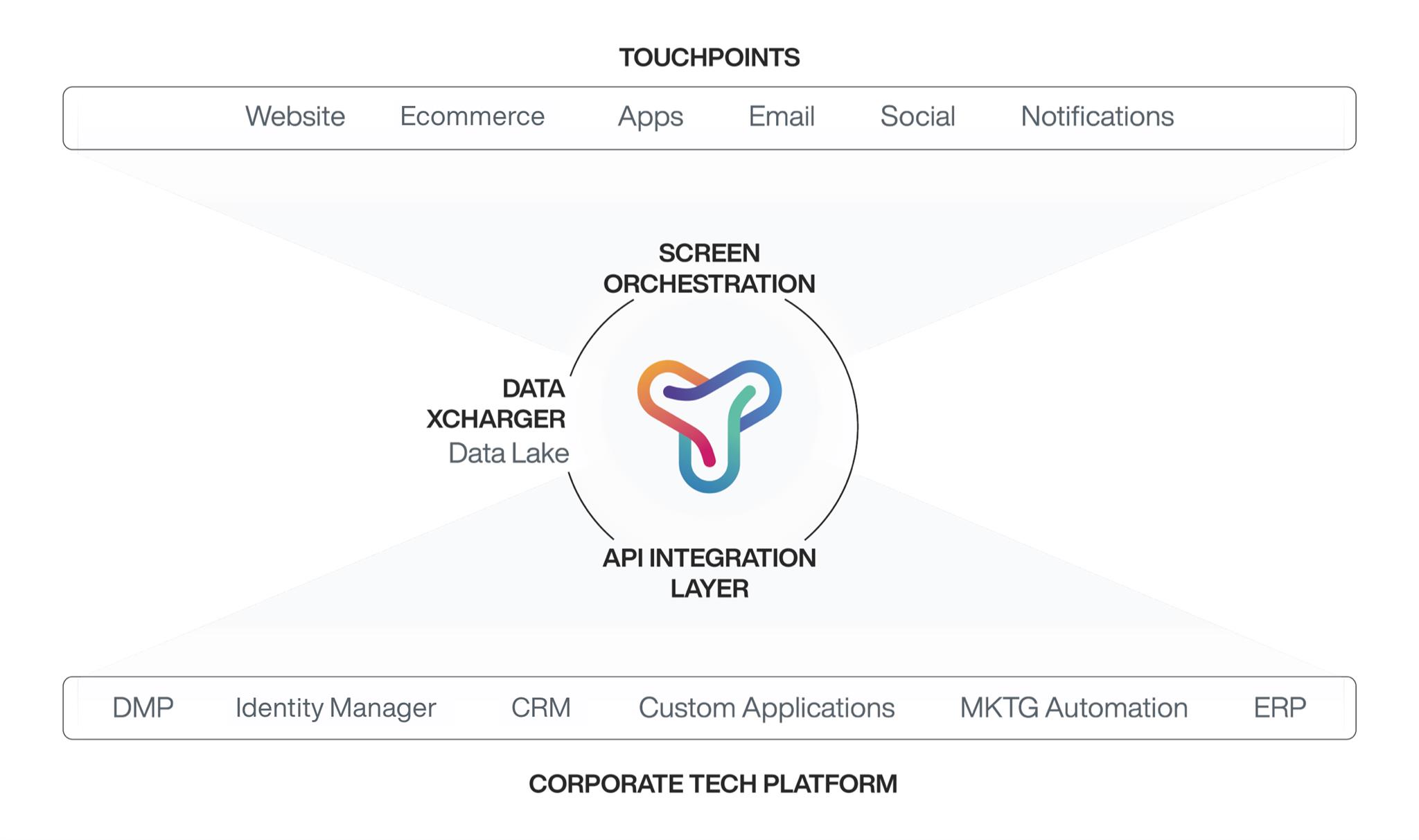 TOUCHPOINTS

Website Ecommerce Apps Email Social Notifications

SCREEN ORCHESTRATION

DATA XCHARGER
Data Lake

API INTEGRATION LAYER

DMP Identity Manager CRM Custom Applications MKTG Automation ERP

CORPORATE TECH PLATFORM